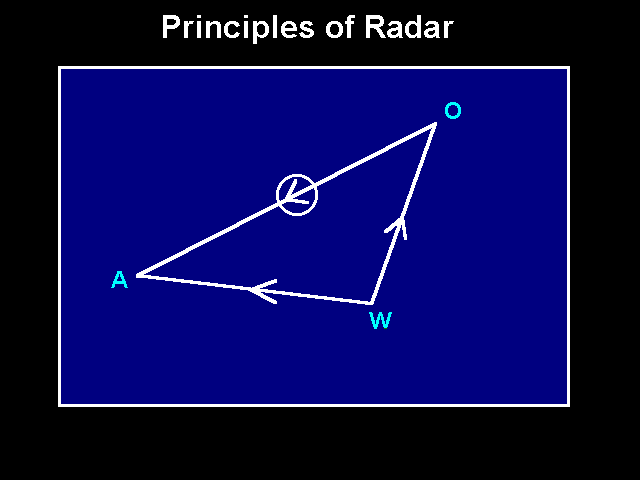 Principles of Radar

O

A

W